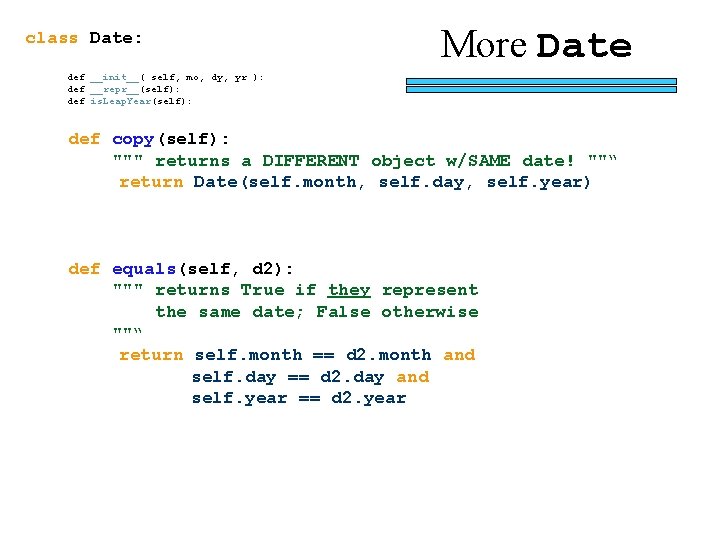 class Date:

More Date

def __init__( self, mo, dy, yr ):
def __repr__(self):
def isLeapYear(self):

def copy(self):
""" returns a DIFFERENT object w/SAME date! """
return Date(self.month, self.day, self.year)

def equals(self, d2):
""" returns True if they represent
the same date; False otherwise
"""
return self.month == d2.month and
self.day == d2.day and
self.year == d2.year